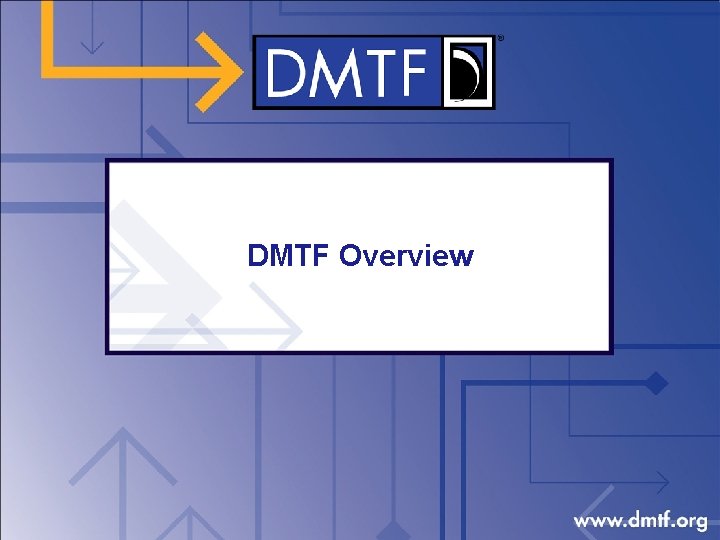 DMTF®

DMTF Overview

www.dmtf.org